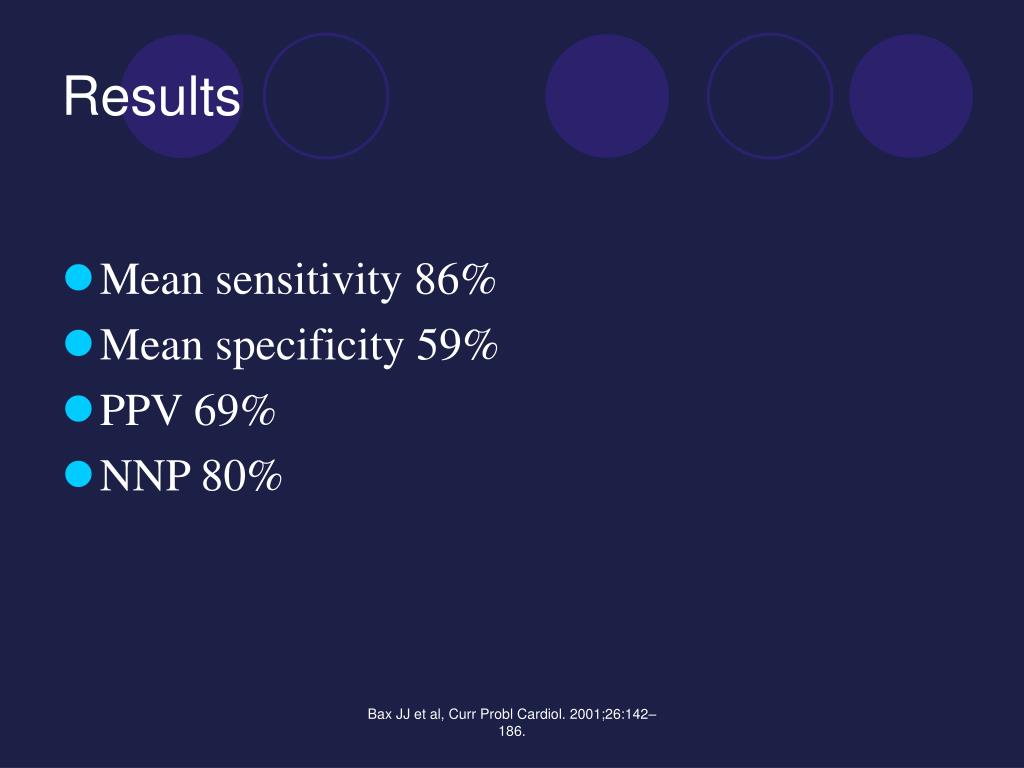 Results

Mean sensitivity 86%
Mean specificity 59%
PPV 69%
NNP 80%

Bax JJ et al, Curr Probl Cardiol. 2001;26:142–186.